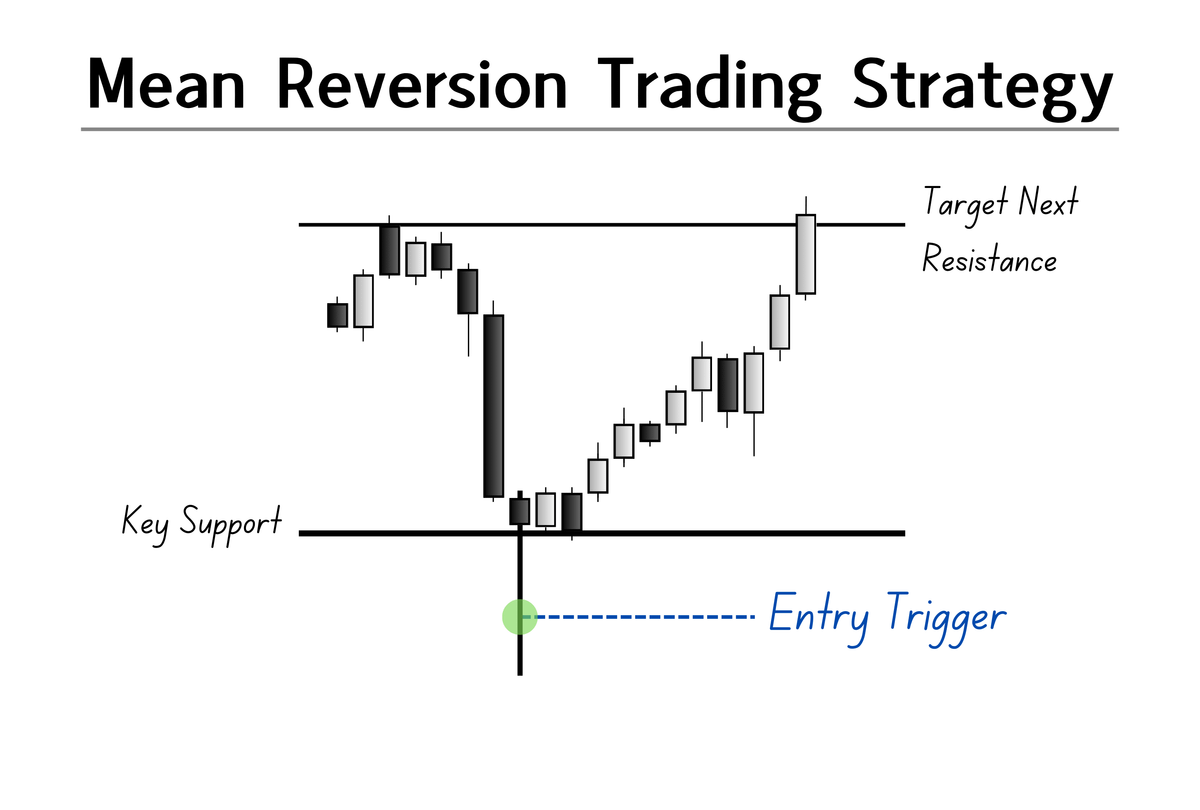 Mean Reversion Trading Strategy

Target Next Resistance

Key Support

Entry Trigger